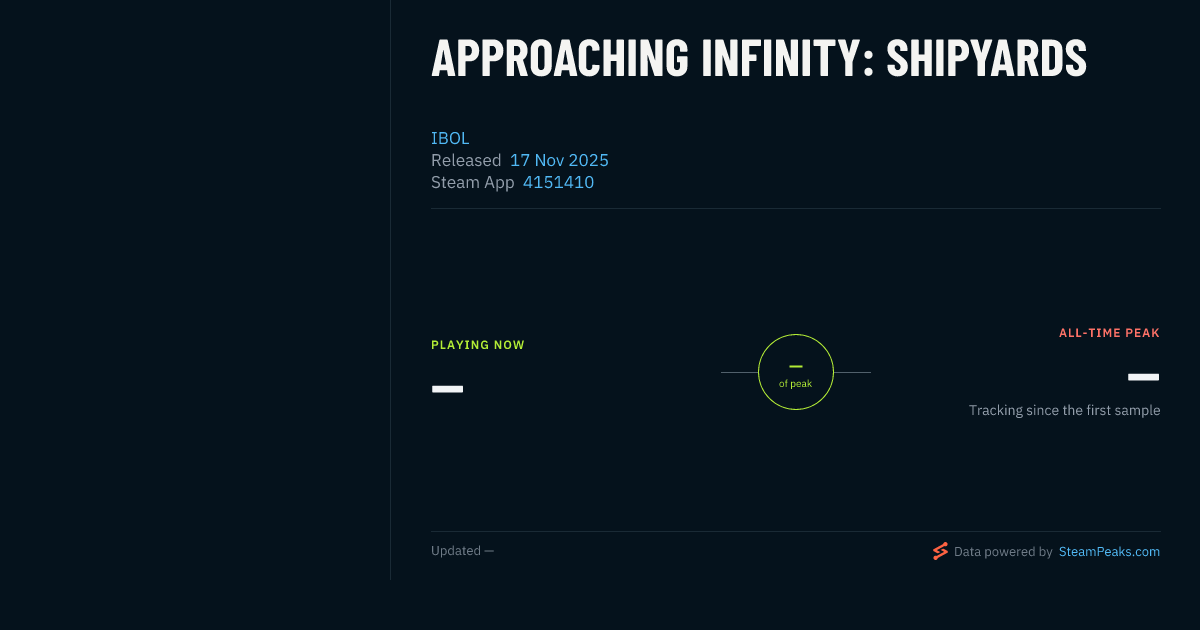 APPROACHING INFINITY: SHIPYARDS

IBOL
Released 17 Nov 2025
Steam App 4151410

PLAYING NOW
—

—
of peak

ALL-TIME PEAK
—
Tracking since the first sample

Updated —

Data powered by SteamPeaks.com